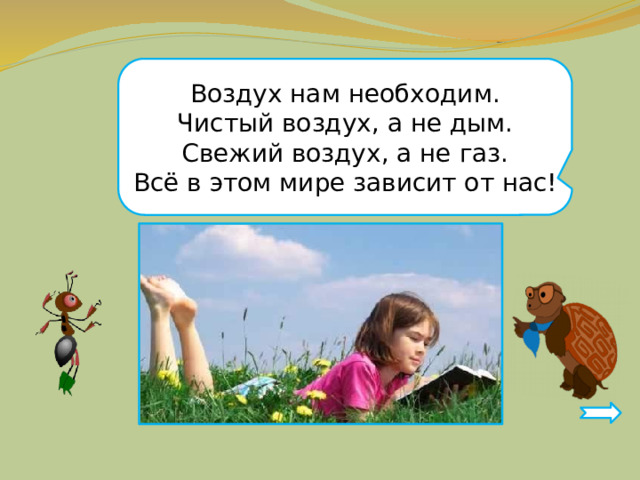 Воздух нам необходим.
Чистый воздух, а не дым.
Свежий воздух, а не газ.
Всё в этом мире зависит от нас!